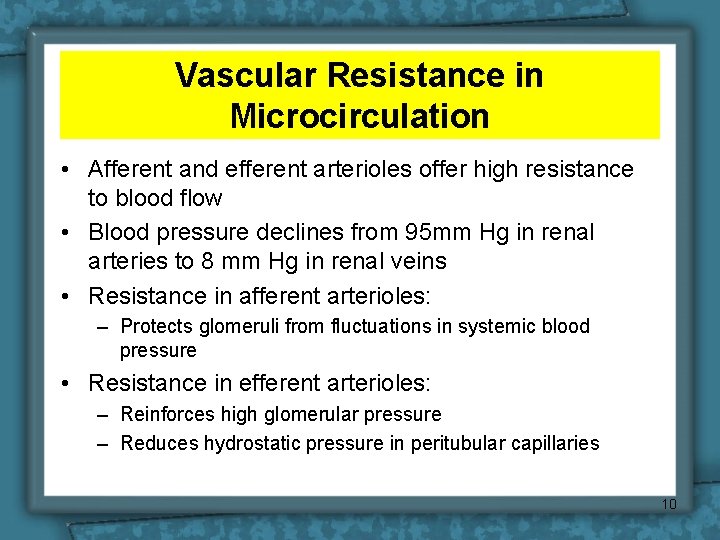 Vascular Resistance in Microcirculation

• Afferent and efferent arterioles offer high resistance to blood flow

• Blood pressure declines from 95mm Hg in renal arteries to 8 mm Hg in renal veins

• Resistance in afferent arterioles:

– Protects glomeruli from fluctuations in systemic blood pressure

• Resistance in efferent arterioles:

– Reinforces high glomerular pressure

– Reduces hydrostatic pressure in peritubular capillaries

10